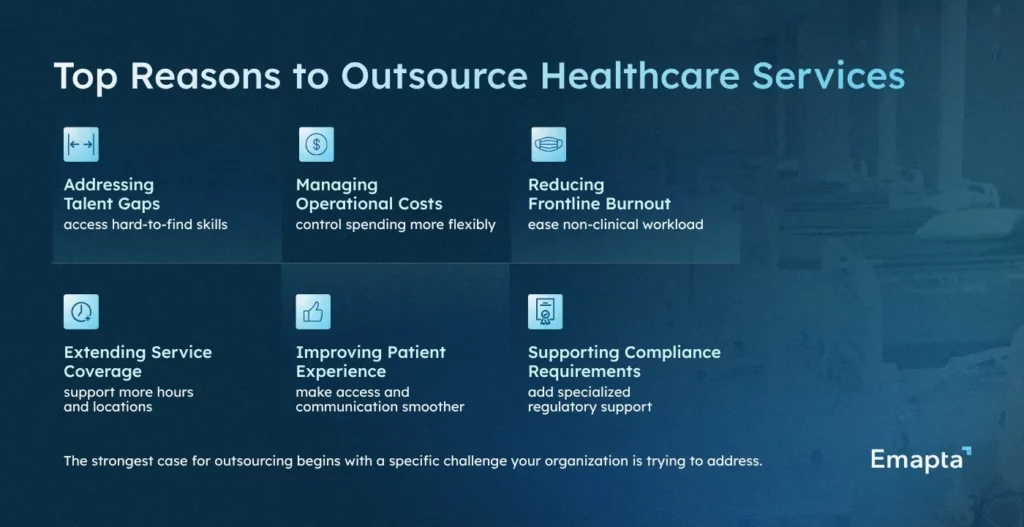 Top Reasons to Outsource Healthcare Services

Addressing Talent Gaps
access hard-to-find skills

Managing Operational Costs
control spending more flexibly

Reducing Frontline Burnout
ease non-clinical workload

Extending Service Coverage
support more hours and locations

Improving Patient Experience
make access and communication smoother

Supporting Compliance Requirements
add specialized regulatory support

The strongest case for outsourcing begins with a specific challenge your organization is trying to address.

Emapta